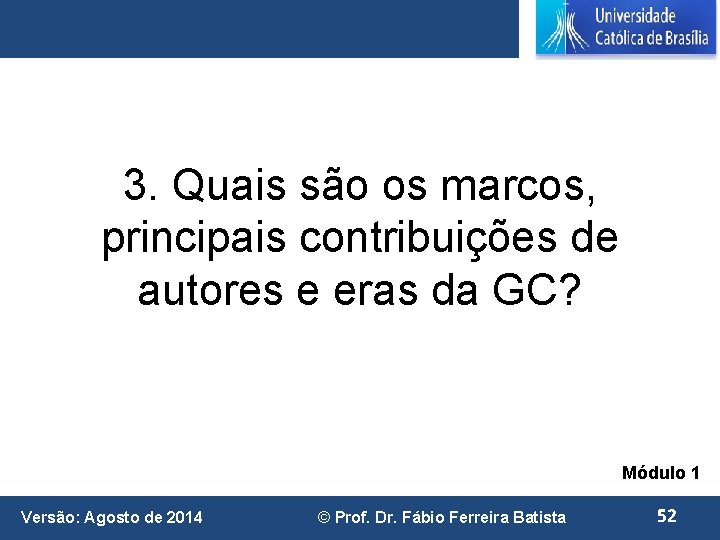 Universidade
Católica de Brasília

3. Quais são os marcos, principais contribuições de autores e eras da GC?

Módulo 1

Versão: Agosto de 2014

© Prof. Dr. Fábio Ferreira Batista

52